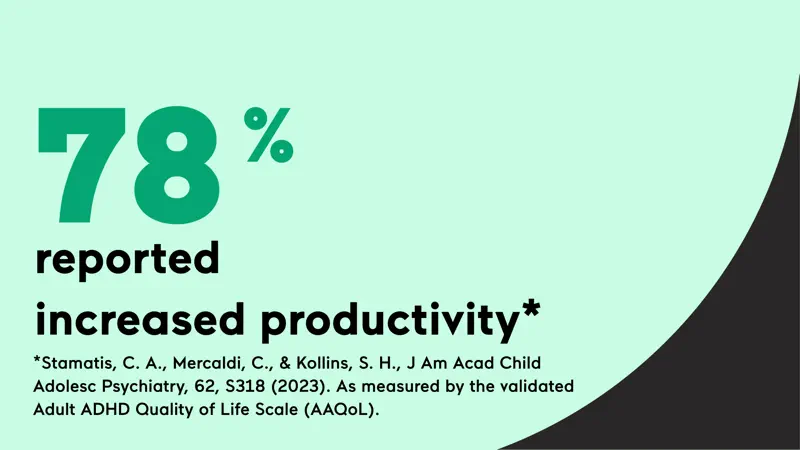 78%

reported

increased productivity*

*Stamatis, C. A., Mercaldi, C., & Kollins, S. H., J Am Acad Child Adolesc Psychiatry, 62, S318 (2023). As measured by the validated Adult ADHD Quality of Life Scale (AAQoL).